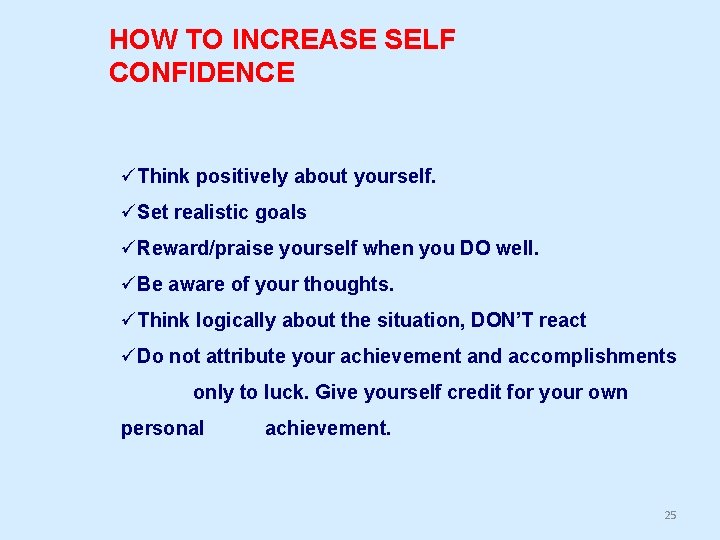 HOW TO INCREASE SELF CONFIDENCE

✓Think positively about yourself.

✓Set realistic goals

✓Reward/praise yourself when you DO well.

✓Be aware of your thoughts.

✓Think logically about the situation, DON'T react

✓Do not attribute your achievement and accomplishments only to luck. Give yourself credit for your own personal achievement.

25